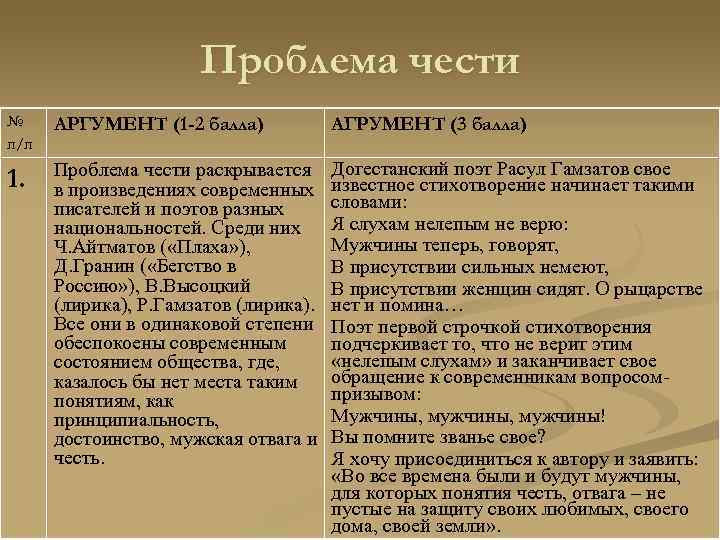 Проблема чести

| № п/п | АРГУМЕНТ (1-2 балла) | АГРУМЕНТ (3 балла) |
|---|---|---|
| 1. | Проблема чести раскрывается в произведениях современных писателей и поэтов разных национальностей. Среди них Ч.Айтматов («Плаха»), Д.Гранин («Бегство в Россию»), В.Высоцкий (лирика), Р.Гамзатов (лирика). Все они в одинаковой степени обеспокоены современным состоянием общества, где, казалось бы нет места таким понятиям, как принципиальность, достоинство, мужская отвага и честь. | Догестанский поэт Расул Гамзатов свое известное стихотворение начинает такими словами: Я слухам нелепым не верю: Мужчины теперь, говорят, В присутствии сильных немеют, В присутствии женщин сидят. О рыцарстве нет и помина… Поэт первой строчкой стихотворения подчеркивает то, что не верит этим «нелепым слухам» и заканчивает свое обращение к современникам вопросом-призывом: Мужчины, мужчины, мужчины! Вы помните званье свое? Я хочу присоединиться к автору и заявить: «Во все времена были и будут мужчины, для которых понятия честь, отвага – не пустые на защиту своих любимых, своего дома, своей земли». |